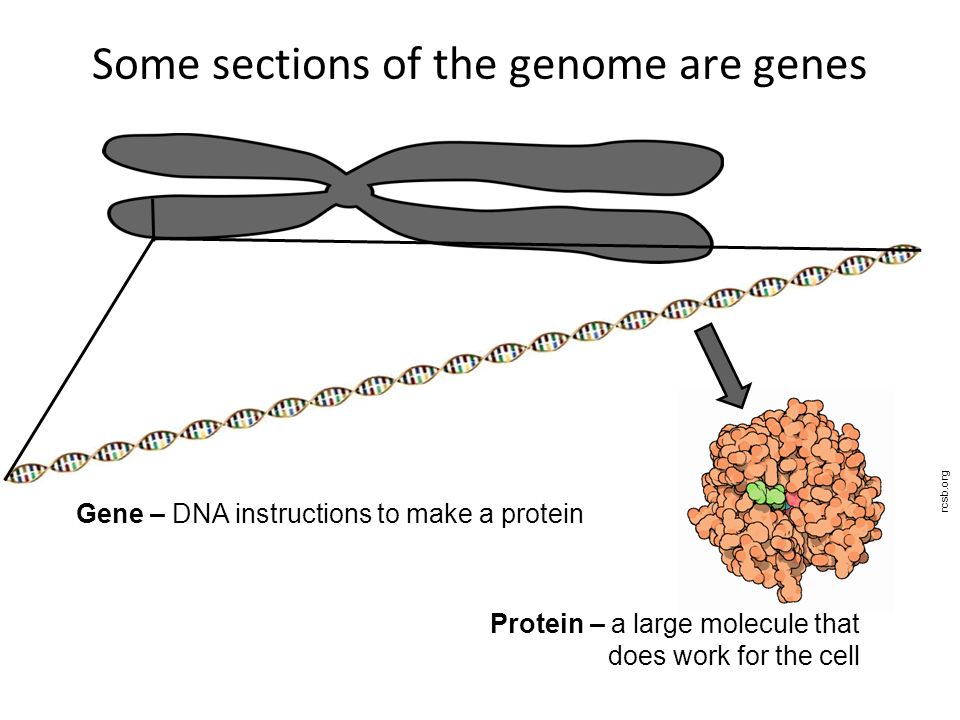 Some sections of the genome are genes

Gene – DNA instructions to make a protein

rcsb.org

Protein – a large molecule that does work for the cell